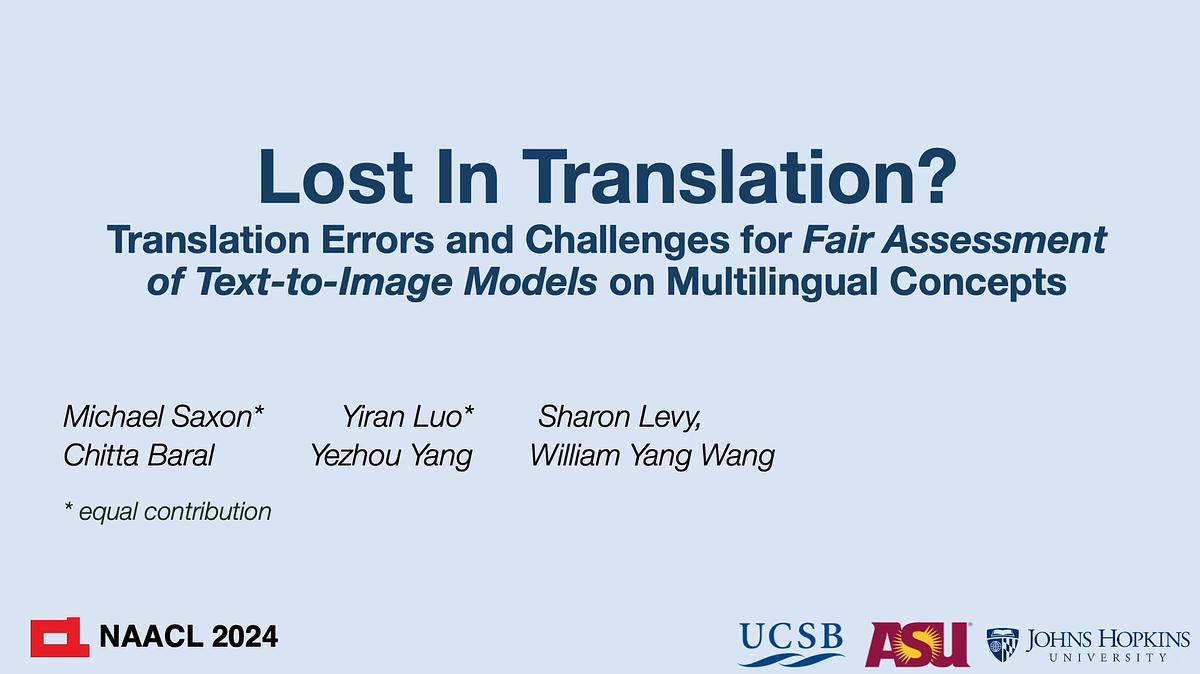 Lost In Translation?

Translation Errors and Challenges for Fair Assessment of Text-to-Image Models on Multilingual Concepts

Michael Saxon* Yiran Luo* Sharon Levy,
Chitta Baral Yezhou Yang William Yang Wang

* equal contribution

NAACL 2024

UCSB ASU JOHNS HOPKINS UNIVERSITY